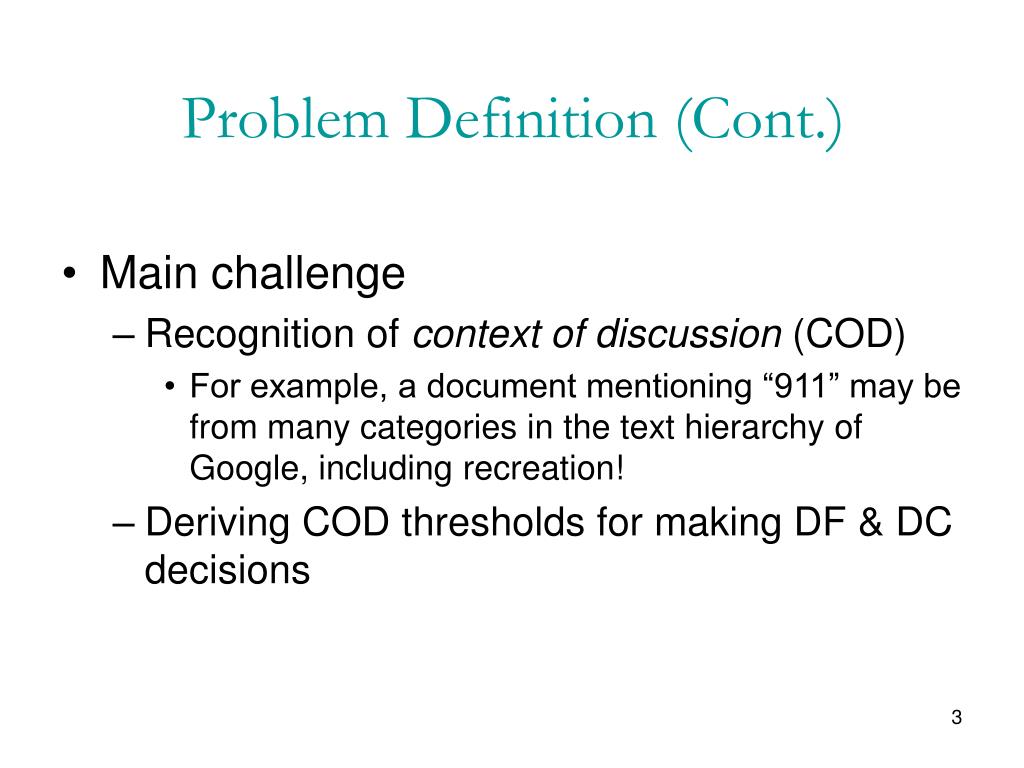 Problem Definition (Cont.)

• Main challenge

– Recognition of context of discussion (COD)

• For example, a document mentioning “911” may be from many categories in the text hierarchy of Google, including recreation!

– Deriving COD thresholds for making DF & DC decisions

3